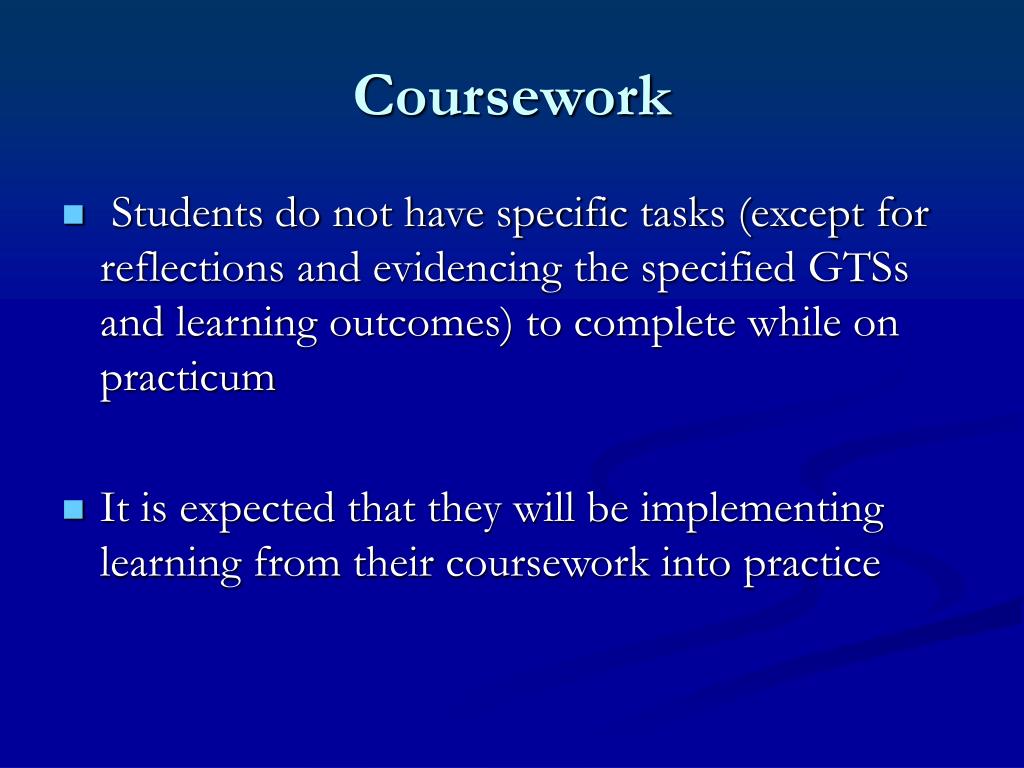 Coursework

Students do not have specific tasks (except for reflections and evidencing the specified GTSs and learning outcomes) to complete while on practicum

It is expected that they will be implementing learning from their coursework into practice